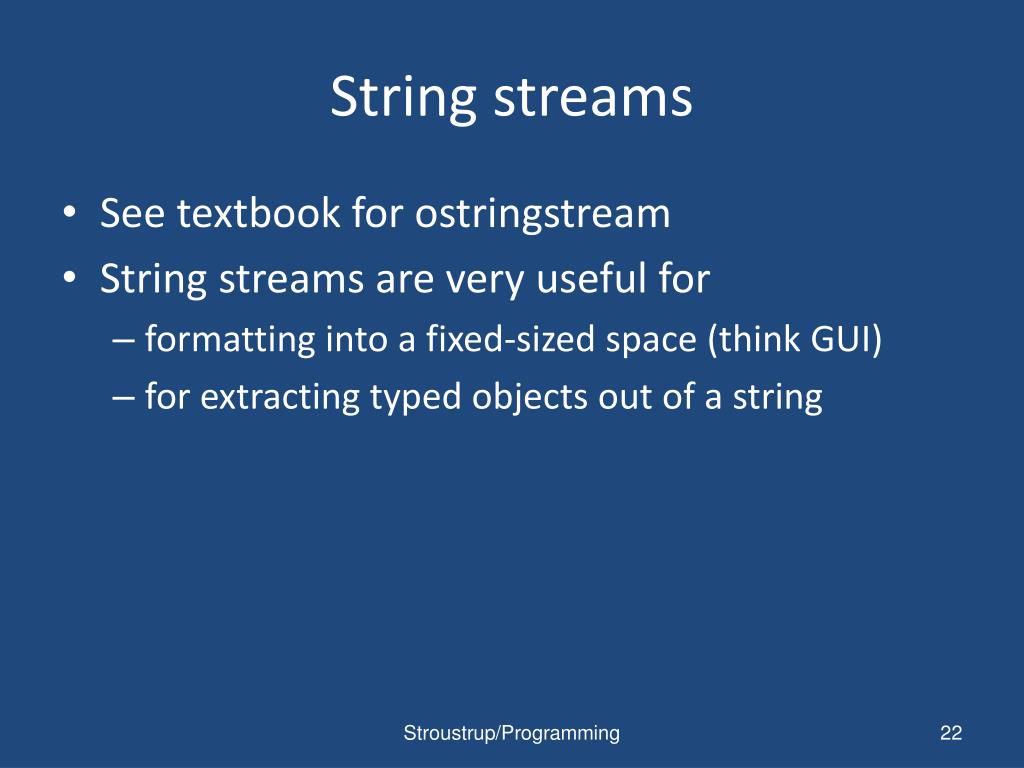 String streams

• See textbook for ostringstream
• String streams are very useful for
– formatting into a fixed-sized space (think GUI)
– for extracting typed objects out of a string

Stroustrup/Programming

22